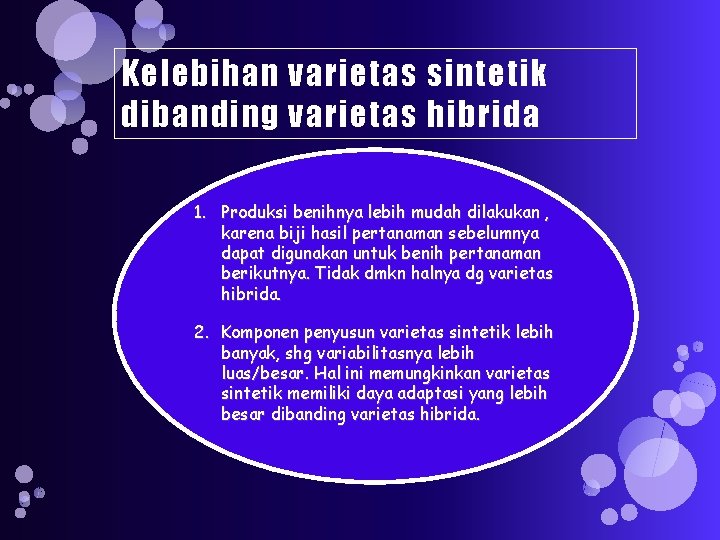 Kelebihan varietas sintetik dibanding varietas hibrida

1. Produksi benihnya lebih mudah dilakukan , karena biji hasil pertanaman sebelumnya dapat digunakan untuk benih pertanaman berikutnya. Tidak dmkn halnya dg varietas hibrida.

2. Komponen penyusun varietas sintetik lebih banyak, shg variabilitasnya lebih luas/besar. Hal ini memungkinkan varietas sintetik memiliki daya adaptasi yang lebih besar dibanding varietas hibrida.